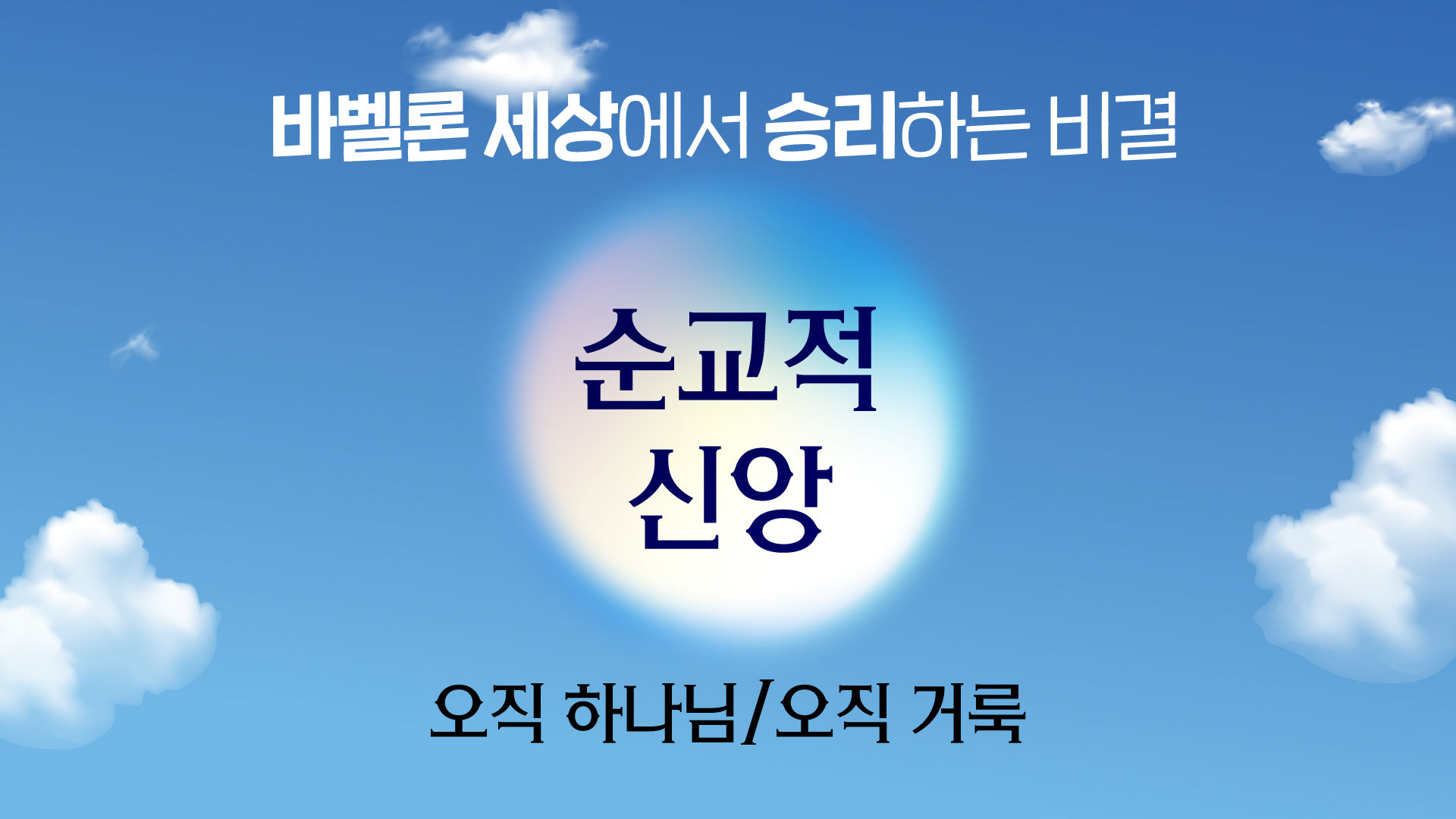 바벨론 세상에서 승리하는 비결

순교적
신앙

오직 하나님/오직 거룩